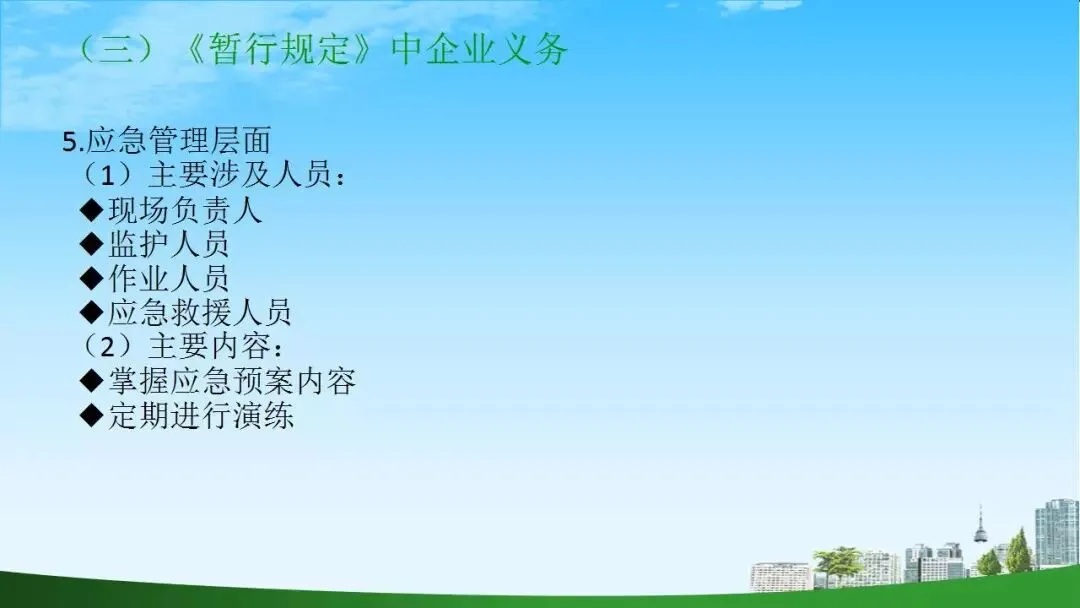 （三）《暂行规定》中企业义务

5.应急管理层面
（1）主要涉及人员：
◆现场负责人
◆监护人员
◆作业人员
◆应急救援人员
（2）主要内容：
◆掌握应急预案内容
◆定期进行演练